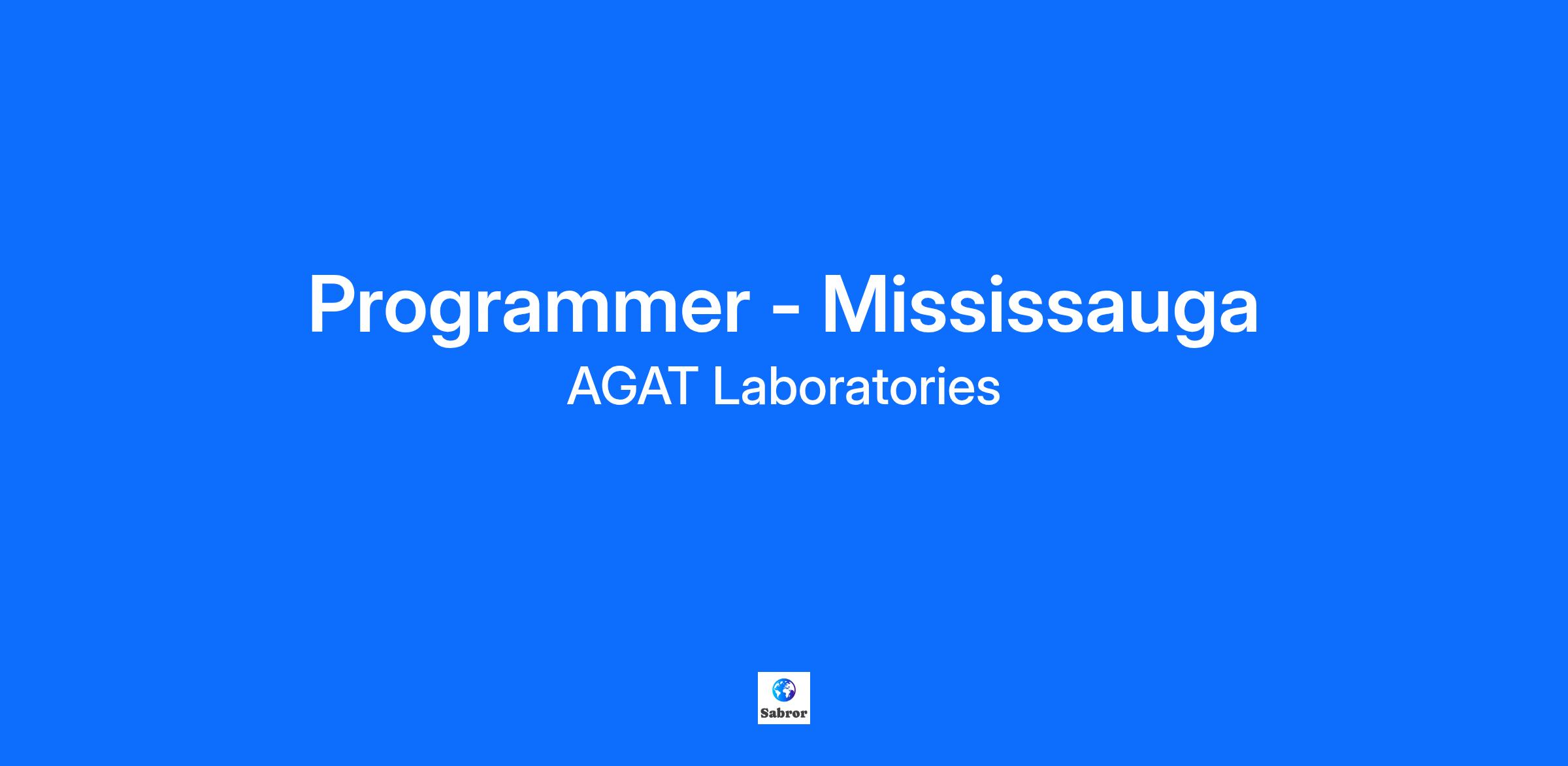 Programmer - Mississauga
AGAT Laboratories

Sabror